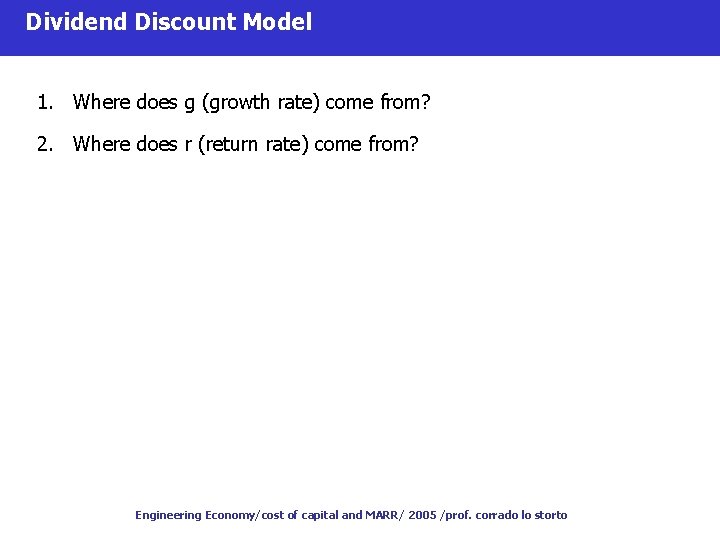 Dividend Discount Model

1. Where does g (growth rate) come from?

2. Where does r (return rate) come from?

Engineering Economy/cost of capital and MARR/ 2005 /prof. corrado lo storto